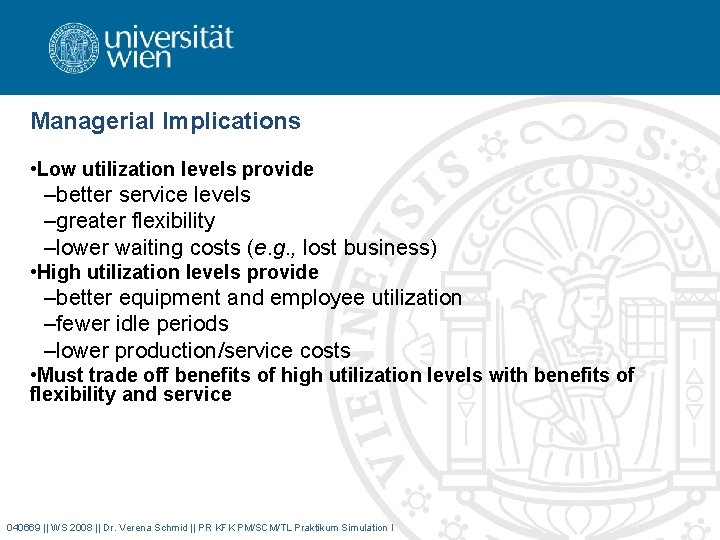 universität wien

Managerial Implications

•Low utilization levels provide
–better service levels
–greater flexibility
–lower waiting costs (e.g., lost business)
•High utilization levels provide
–better equipment and employee utilization
–fewer idle periods
–lower production/service costs
•Must trade off benefits of high utilization levels with benefits of flexibility and service

040669 || WS 2008 || Dr. Verena Schmid || PR KFK PM/SCM/TL Praktikum Simulation I